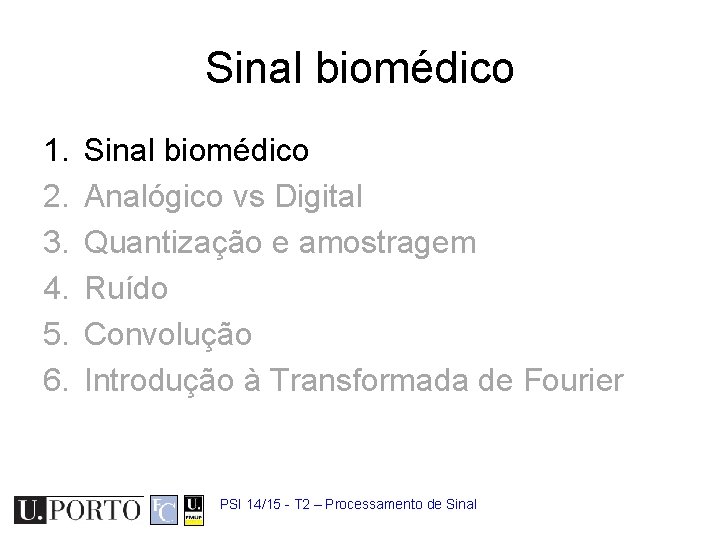 Sinal biomédico

1. Sinal biomédico
2. Analógico vs Digital
3. Quantização e amostragem
4. Ruído
5. Convolução
6. Introdução à Transformada de Fourier

U.PORTO FC U. FMUP

PSI 14/15 - T2 – Processamento de Sinal